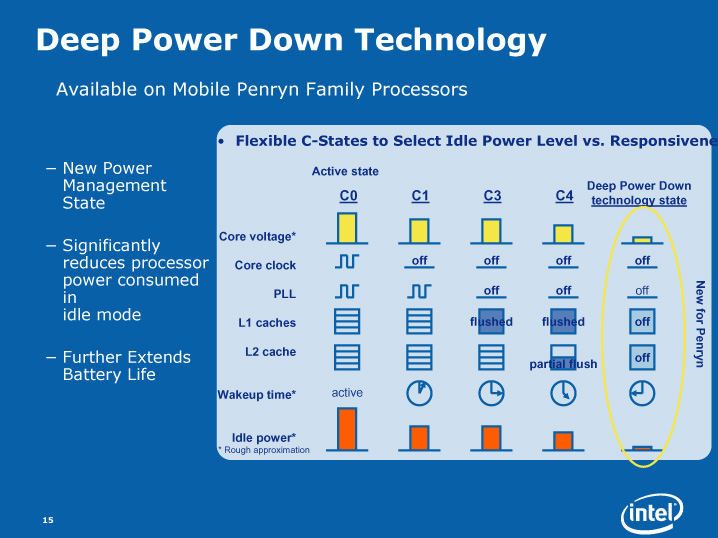 Deep Power Down Technology

Available on Mobile Penryn Family Processors

– New Power Management State

– Significantly reduces processor power consumed in idle mode

– Further Extends Battery Life

• Flexible C-States to Select Idle Power Level vs. Responsivene

| | Active state C0 | C1 | C3 | C4 | Deep Power Down technology state |
|---|---|---|---|---|---|
| Core voltage* | | | | | |
| Core clock | | off | off | off | off |
| PLL | | | off | off | off |
| L1 caches | | | flushed | flushed | off |
| L2 cache | | | | partial flush | off |
| Wakeup time* | active | | | | |
| Idle power* | | | | | |

* Rough approximation

New for Penryn

15

intel